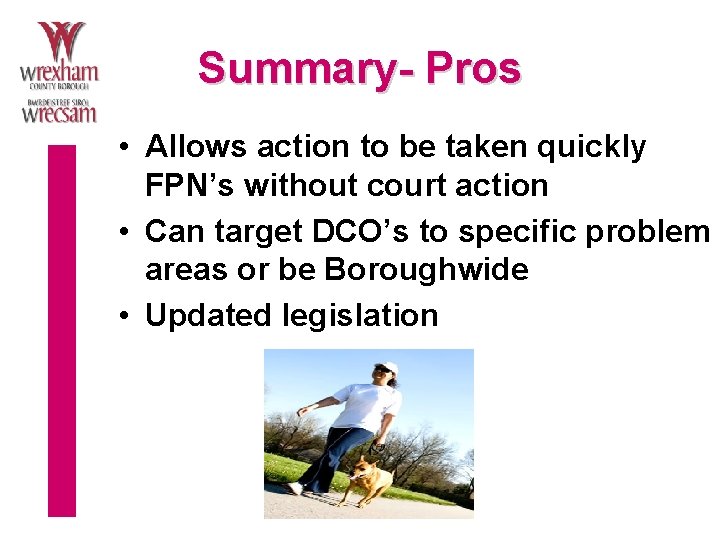 wrexham
COUNTY BOROUGH
BWRDEISTREF SIROL
wrecsam

Summary- Pros

• Allows action to be taken quickly FPN's without court action
• Can target DCO's to specific problem areas or be Boroughwide
• Updated legislation